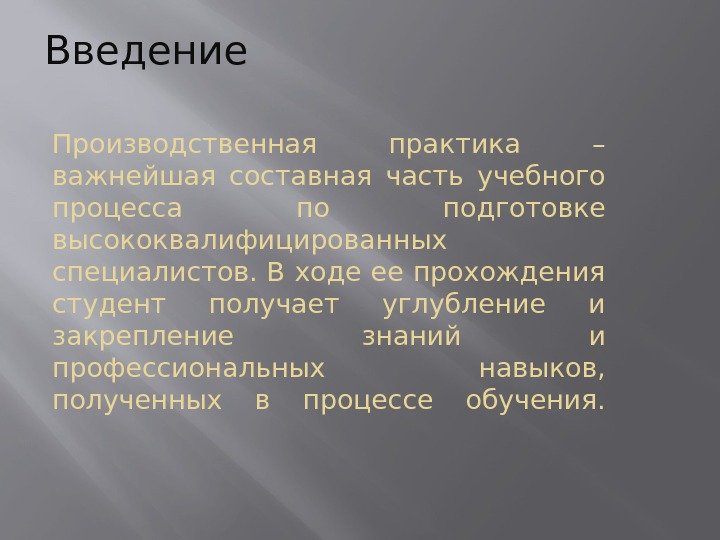 Введение

Производственная практика – важнейшая составная часть учебного процесса по подготовке высококвалифицированных специалистов. В ходе ее прохождения студент получает углубление и закрепление знаний и профессиональных навыков, полученных в процессе обучения.